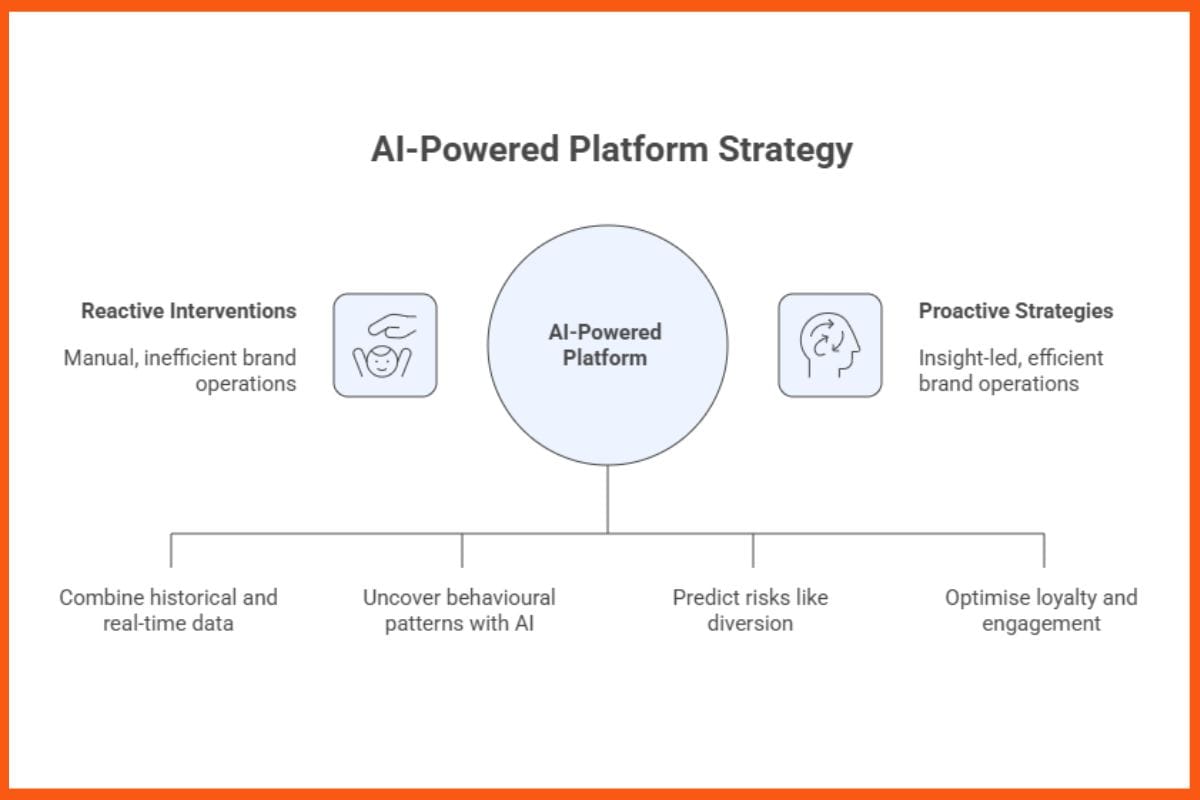 AI-Powered Platform Strategy

Reactive Interventions

Manual, inefficient brand operations

AI-Powered Platform

Proactive Strategies

Insight-led, efficient brand operations

Combine historical and real-time data

Uncover behavioural patterns with AI

Predict risks like diversion

Optimise loyalty and engagement